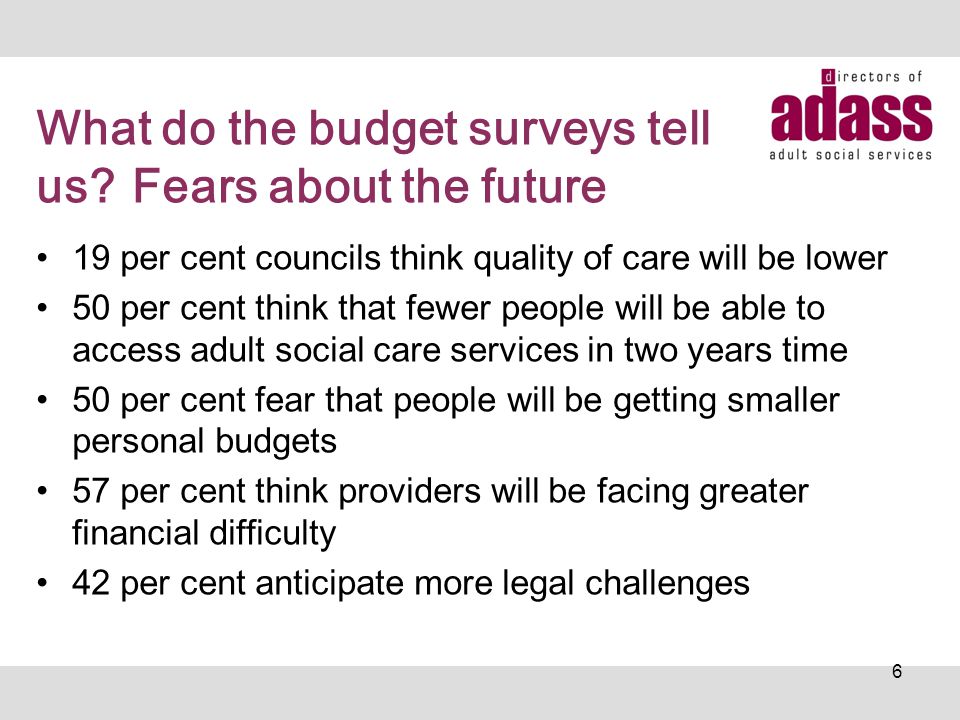 What do the budget surveys tell us? Fears about the future

directors of
adass
adult social services

• 19 per cent councils think quality of care will be lower
• 50 per cent think that fewer people will be able to access adult social care services in two years time
• 50 per cent fear that people will be getting smaller personal budgets
• 57 per cent think providers will be facing greater financial difficulty
• 42 per cent anticipate more legal challenges

6